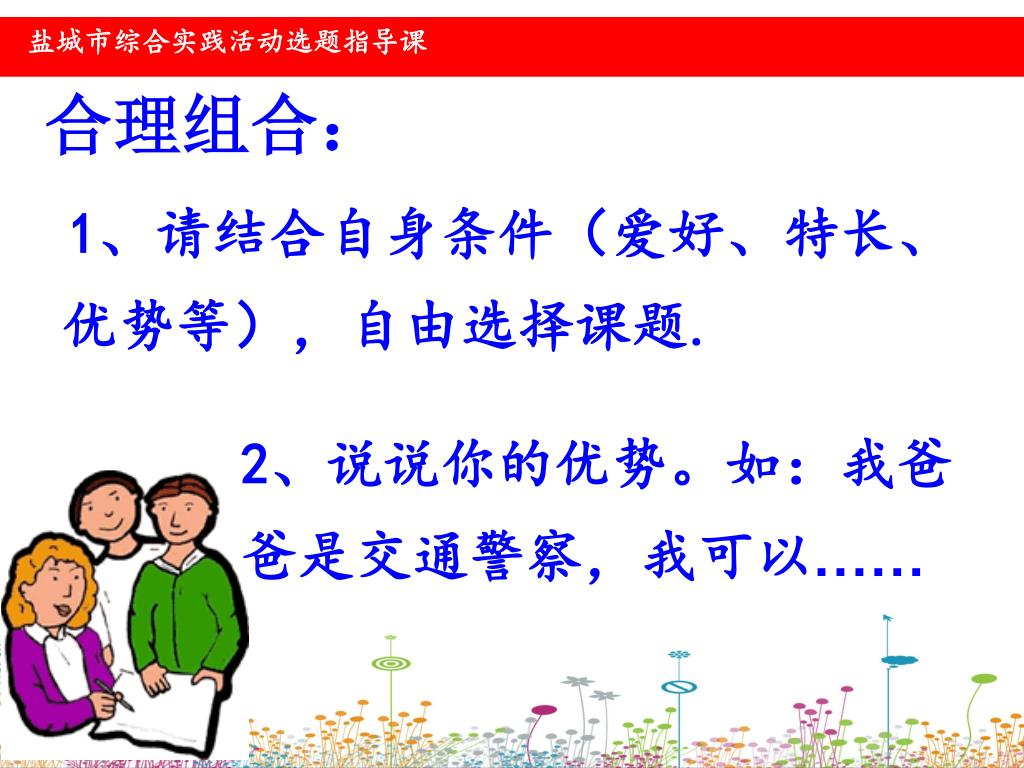 盐城市综合实践活动选题指导课

合理组合：

1、请结合自身条件（爱好、特长、优势等），自由选择课题.

2、说说你的优势。如：我爸爸是交通警察，我可以……